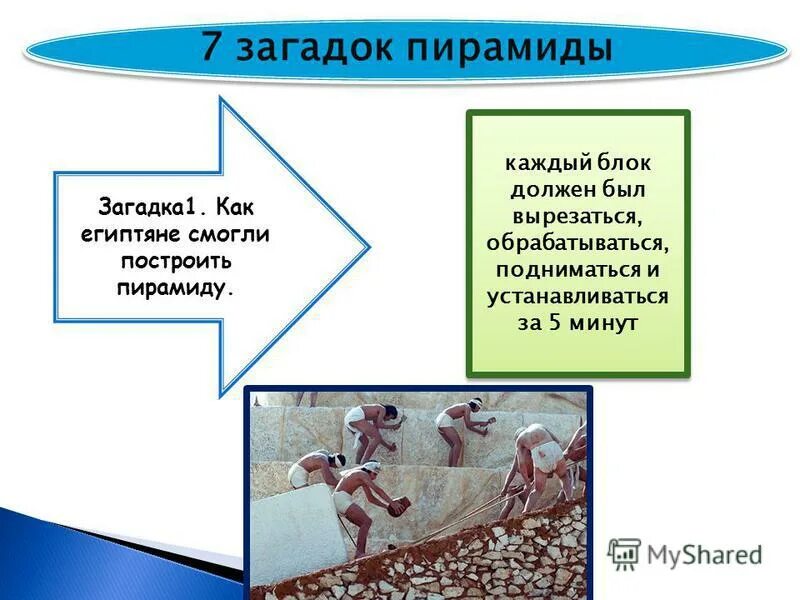 7 загадок пирамиды

Загадка1. Как египтяне смогли построить пирамиду.

каждый блок должен был вырезаться, обрабатываться, подниматься и устанавливаться за 5 минут

MyShared